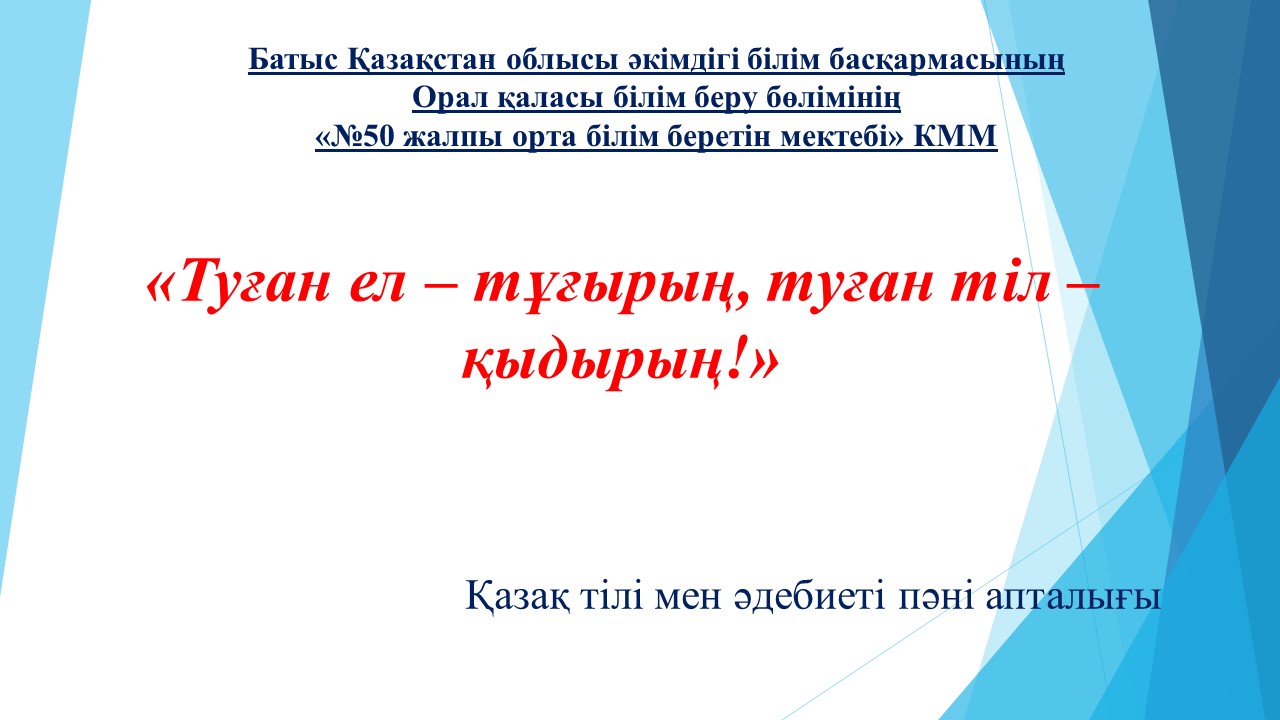 Батыс Қазақстан облысы әкімдігі білім басқармасының
Орал қаласы білім беру бөлімінің
«№50 жалпы орта білім беретін мектебі» КММ

«Туған ел – тұғырың, туған тіл – қыдырың!»

Қазақ тілі мен әдебиеті пәні апталығы